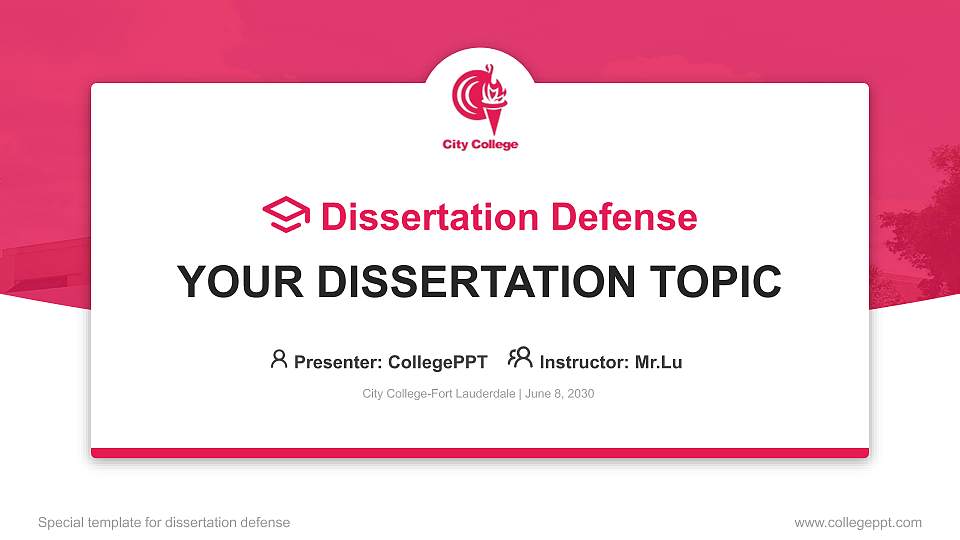 City College

Dissertation Defense

YOUR DISSERTATION TOPIC

Presenter: CollegePPT Instructor: Mr.Lu

City College-Fort Lauderdale | June 8, 2030

Special template for dissertation defense

www.collegeppt.com